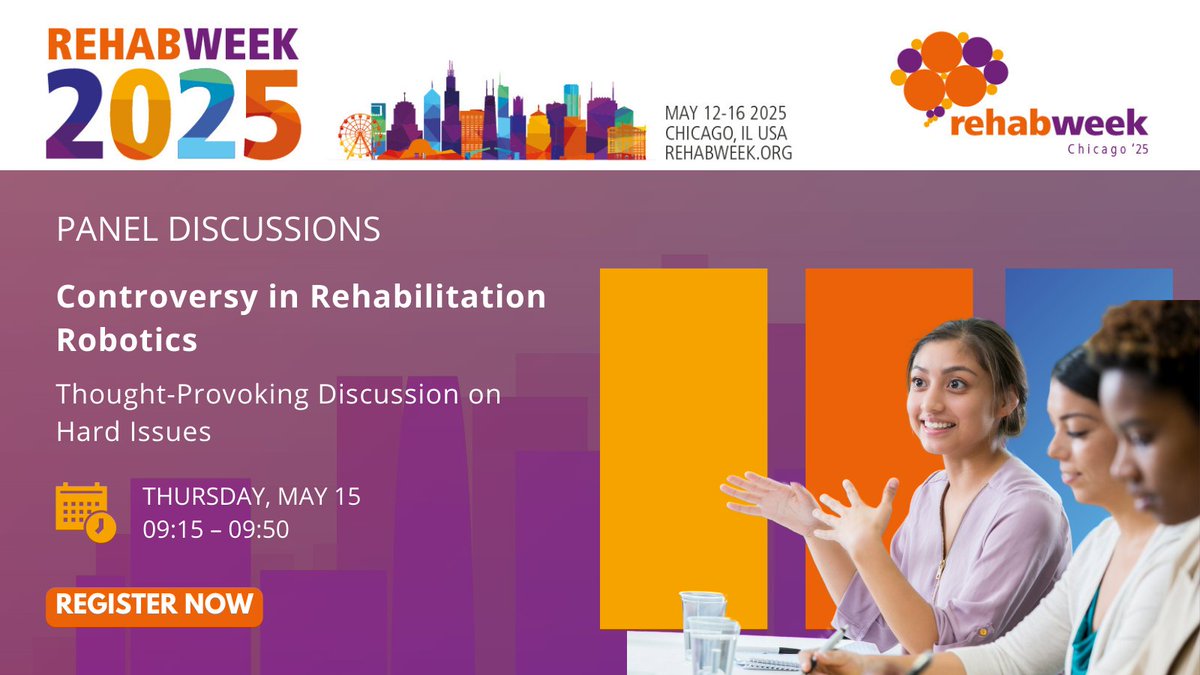 REHABWEEK 2025

MAY 12-16 2025
CHICAGO, IL USA
REHABWEEK.ORG

rehabweek
Chicago '25

PANEL DISCUSSIONS

Controversy in Rehabilitation Robotics

Thought-Provoking Discussion on Hard Issues

THURSDAY, MAY 15
09:15 – 09:50

REGISTER NOW